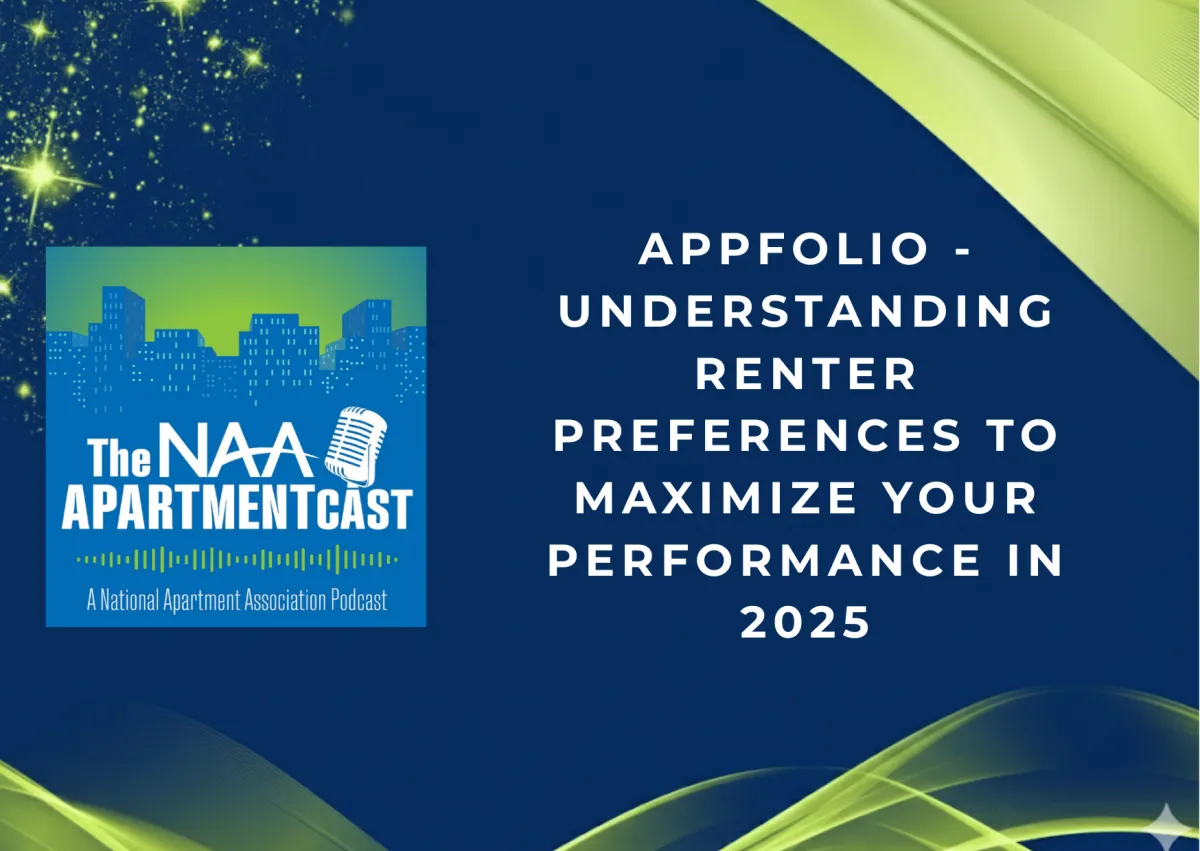 The NAA APARTMENTCAST

A National Apartment Association Podcast

APPFOLIO - UNDERSTANDING RENTER PREFERENCES TO MAXIMIZE YOUR PERFORMANCE IN 2025